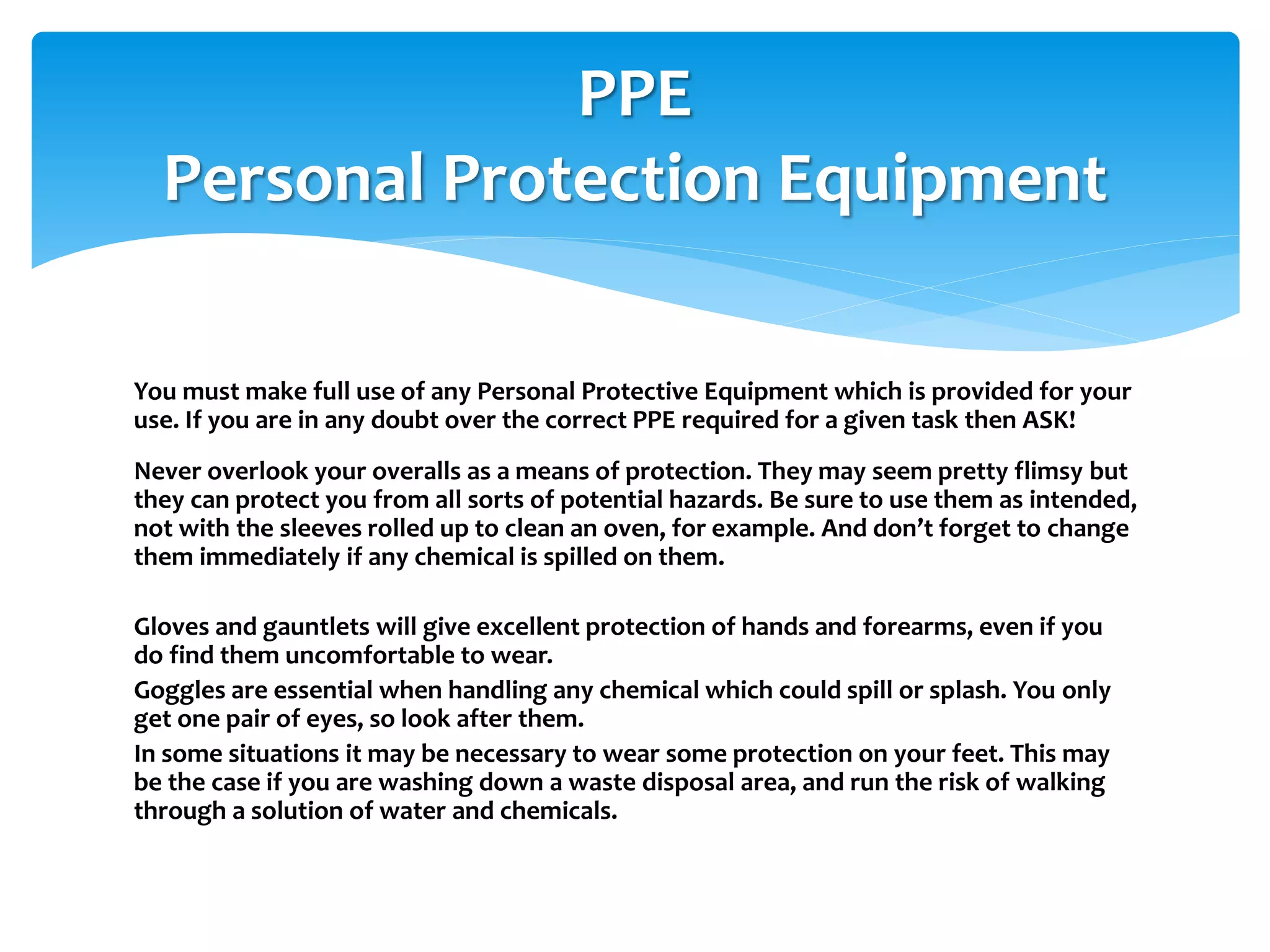 PPE
Personal Protection Equipment

You must make full use of any Personal Protective Equipment which is provided for your use. If you are in any doubt over the correct PPE required for a given task then ASK!

Never overlook your overalls as a means of protection. They may seem pretty flimsy but they can protect you from all sorts of potential hazards. Be sure to use them as intended, not with the sleeves rolled up to clean an oven, for example. And don't forget to change them immediately if any chemical is spilled on them.

Gloves and gauntlets will give excellent protection of hands and forearms, even if you do find them uncomfortable to wear.

Goggles are essential when handling any chemical which could spill or splash. You only get one pair of eyes, so look after them.

In some situations it may be necessary to wear some protection on your feet. This may be the case if you are washing down a waste disposal area, and run the risk of walking through a solution of water and chemicals.